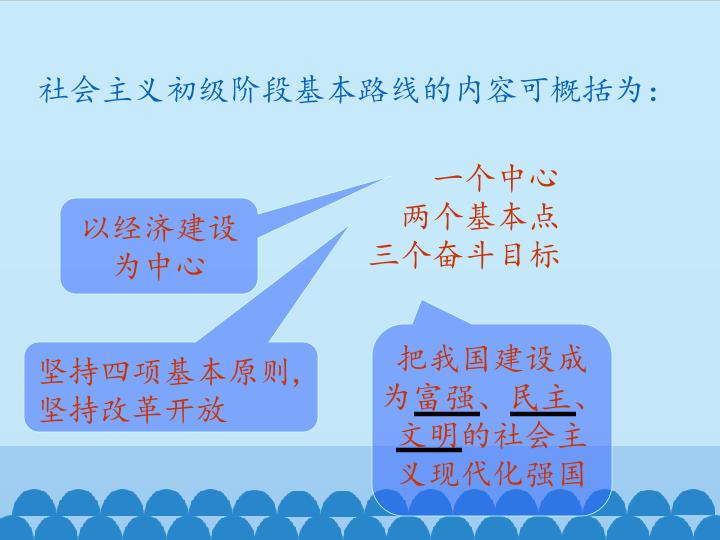 社会主义初级阶段基本路线的内容可概括为：

一个中心
两个基本点
三个奋斗目标

以经济建设为中心

坚持四项基本原则，坚持改革开放

把我国建设成为富强、民主、文明的社会主义现代化强国